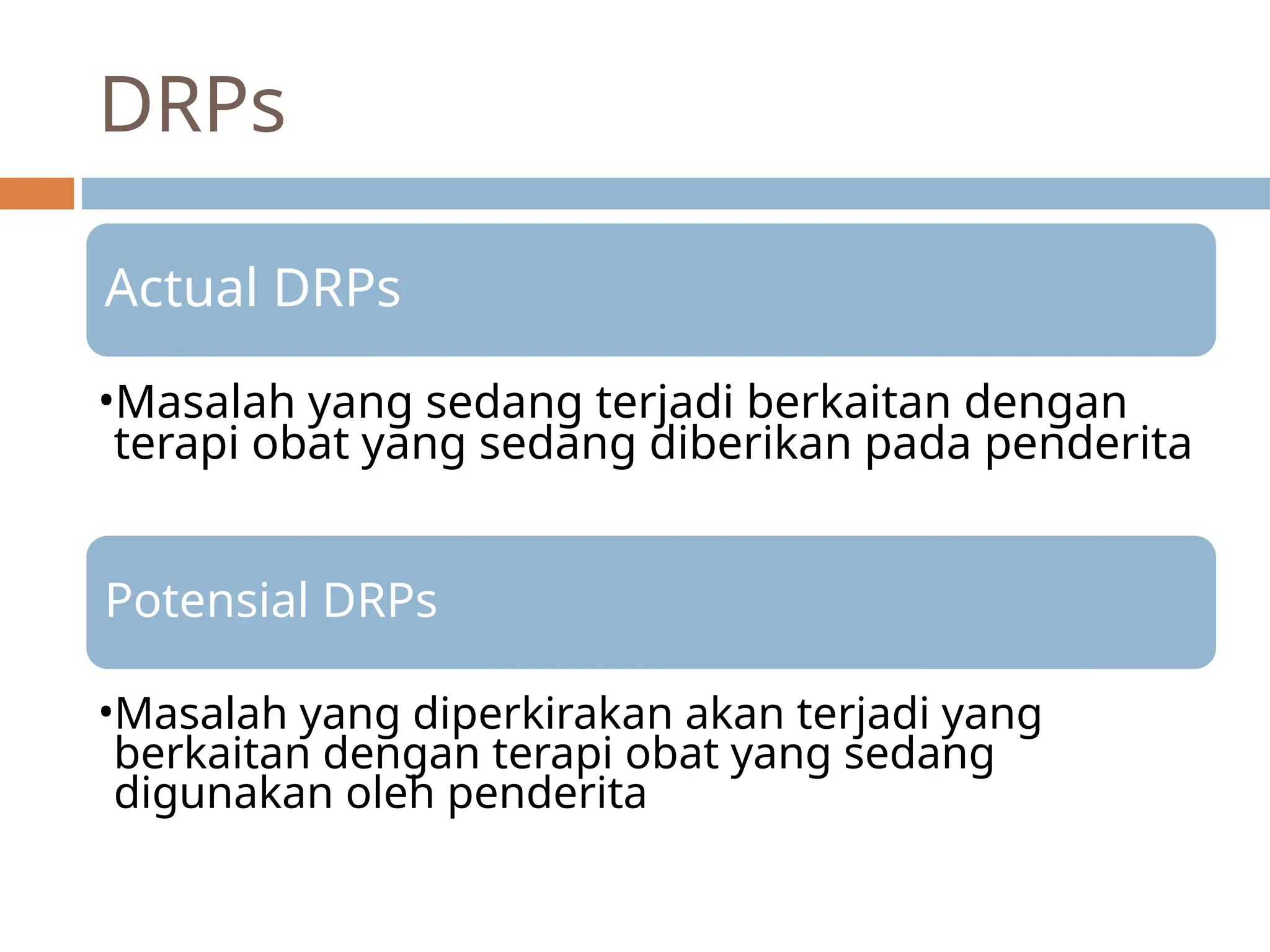 DRPs

Actual DRPs

•Masalah yang sedang terjadi berkaitan dengan terapi obat yang sedang diberikan pada penderita

Potensial DRPs

•Masalah yang diperkirakan akan terjadi yang berkaitan dengan terapi obat yang sedang digunakan oleh penderita